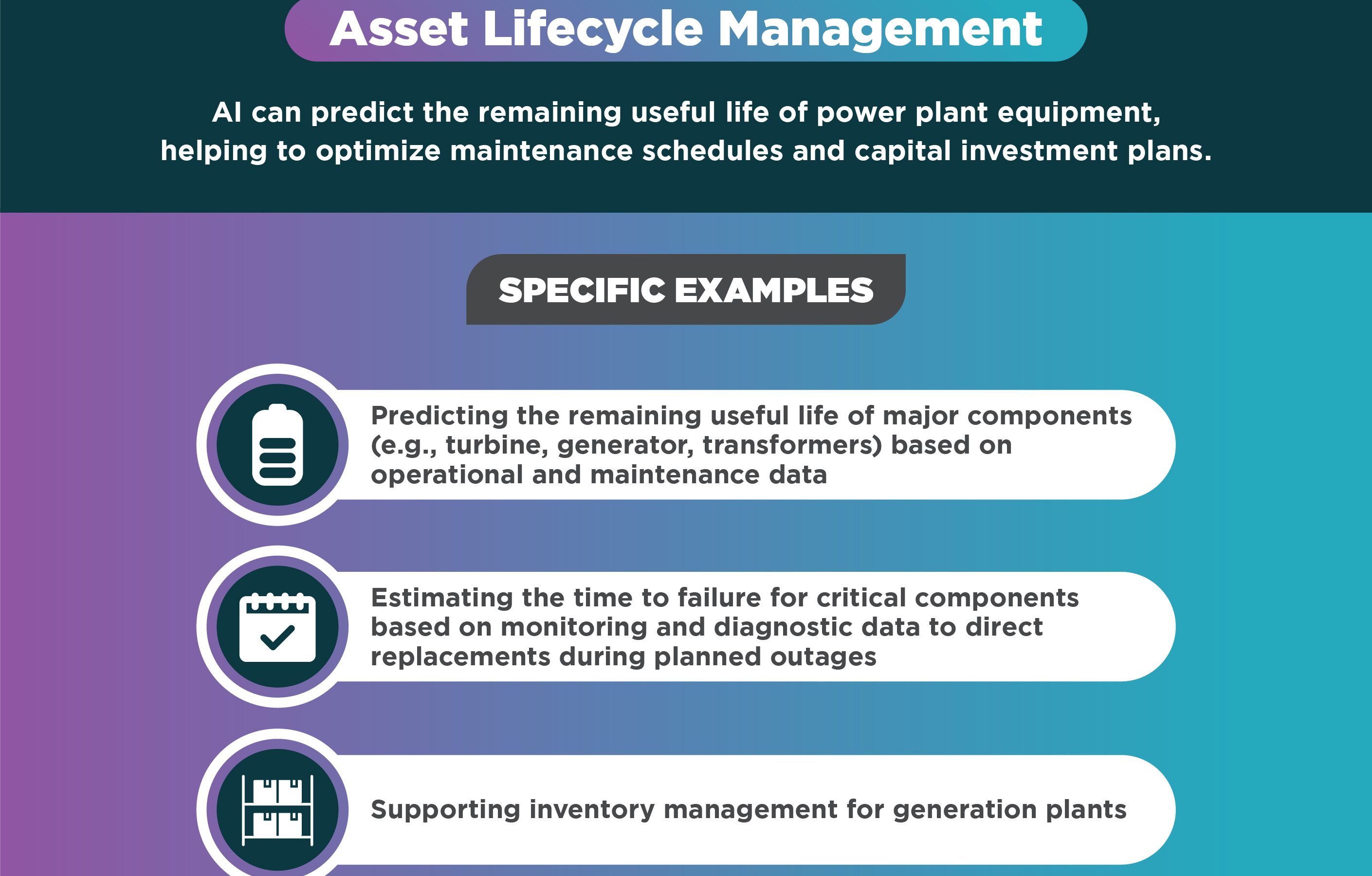 Asset Lifecycle Management

AI can predict the remaining useful life of power plant equipment, helping to optimize maintenance schedules and capital investment plans.

SPECIFIC EXAMPLES

Predicting the remaining useful life of major components (e.g., turbine, generator, transformers) based on operational and maintenance data

Estimating the time to failure for critical components based on monitoring and diagnostic data to direct replacements during planned outages

Supporting inventory management for generation plants